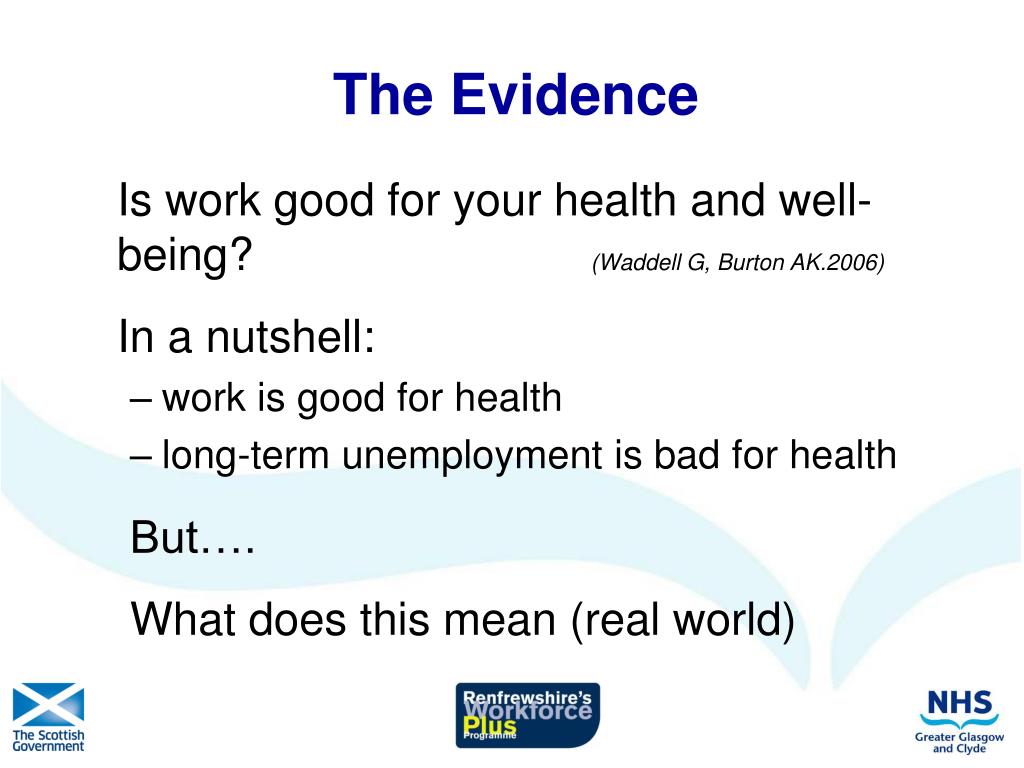 The Evidence

Is work good for your health and well-being? (Waddell G, Burton AK.2006)

In a nutshell:

– work is good for health

– long-term unemployment is bad for health

But….

What does this mean (real world)

The Scottish Government

Renfrewshire's Workforce Plus Programme

NHS Greater Glasgow and Clyde